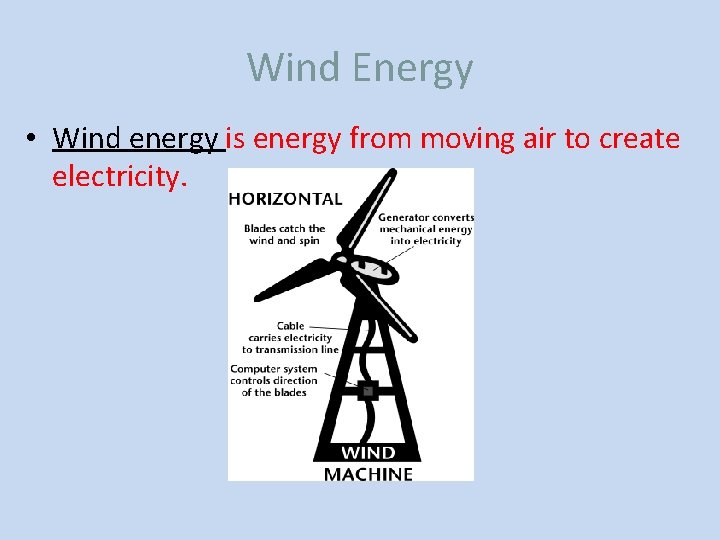 Wind Energy

• Wind energy is energy from moving air to create electricity.

HORIZONTAL

Blades catch the wind and spin

Generator converts mechanical energy into electricity

Cable carries electricity to transmission line

Computer system controls direction of the blades

WIND MACHINE